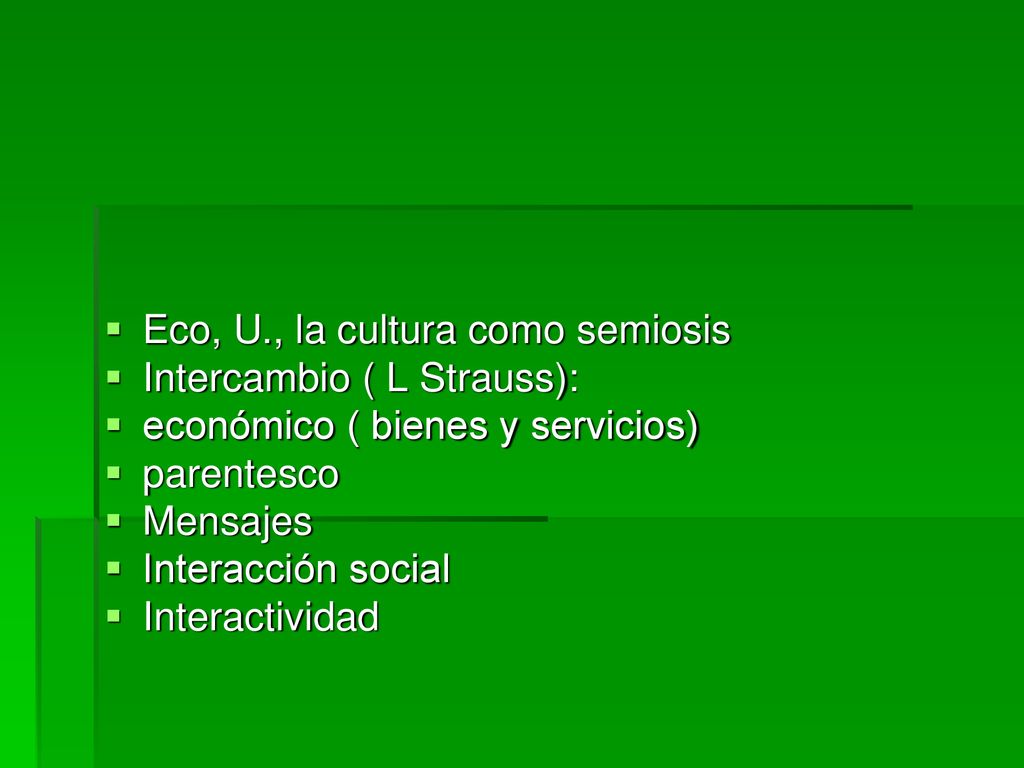 - Eco, U., la cultura como semiosis
- Intercambio ( L Strauss):
- económico ( bienes y servicios)
- parentesco
- Mensajes
- Interacción social
- Interactividad